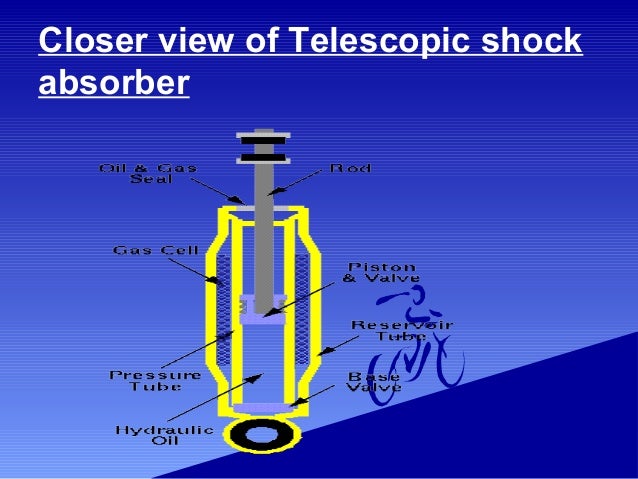 Closer view of Telescopic shock absorber

Oil & Gas Seal

Rod

Gas Cell

Piston & Valve

Reservoir Tube

Pressure Tube

Base Valve

Hydraulic Oil